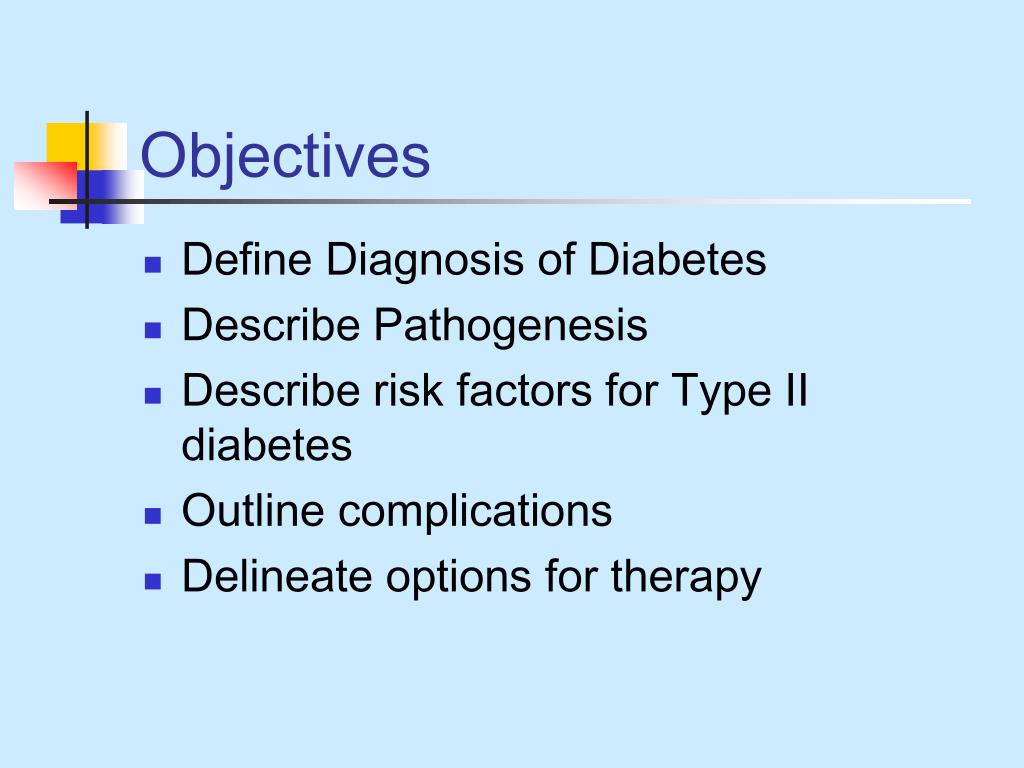 Objectives

- Define Diagnosis of Diabetes
- Describe Pathogenesis
- Describe risk factors for Type II diabetes
- Outline complications
- Delineate options for therapy